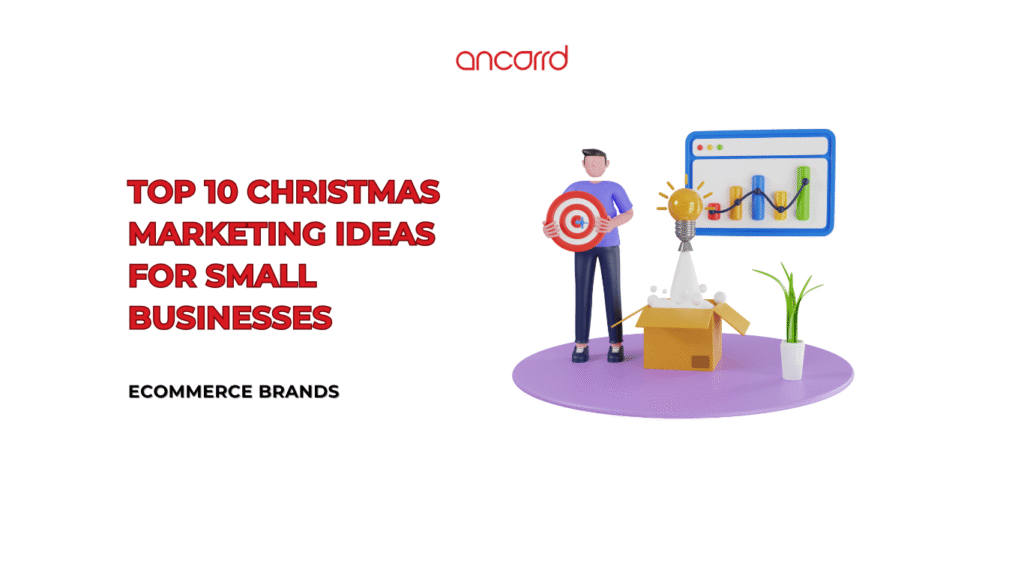 ancorrd

TOP 10 CHRISTMAS MARKETING IDEAS FOR SMALL BUSINESSES

ECOMMERCE BRANDS